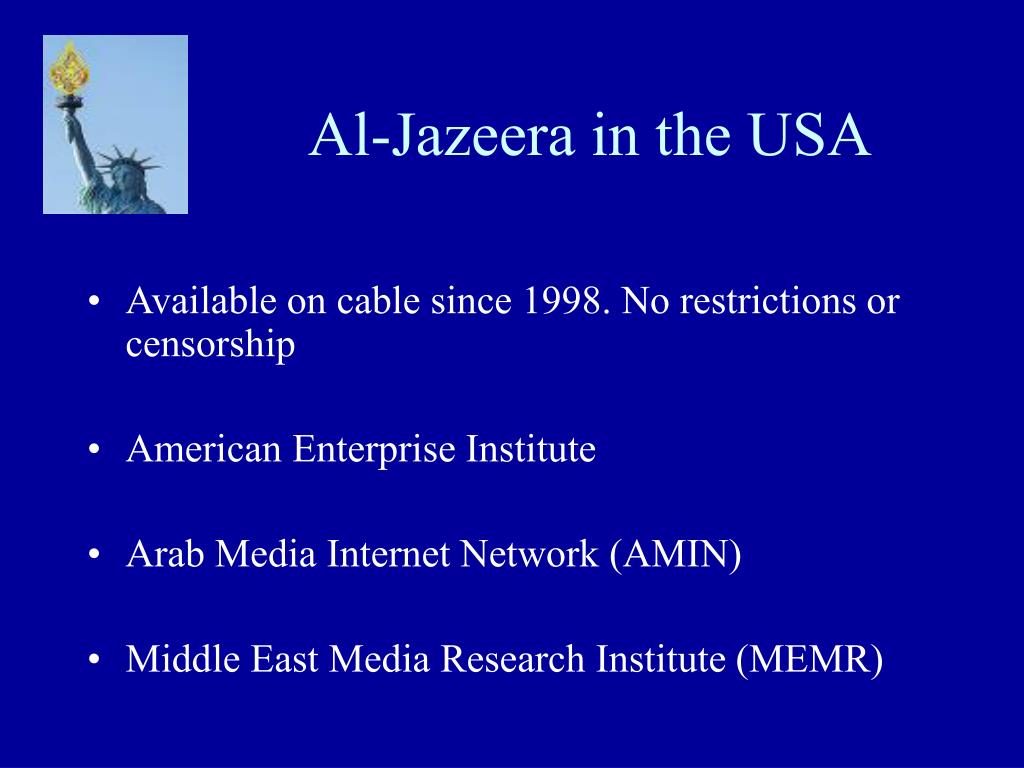 Al-Jazeera in the USA

• Available on cable since 1998. No restrictions or censorship

• American Enterprise Institute

• Arab Media Internet Network (AMIN)

• Middle East Media Research Institute (MEMR)